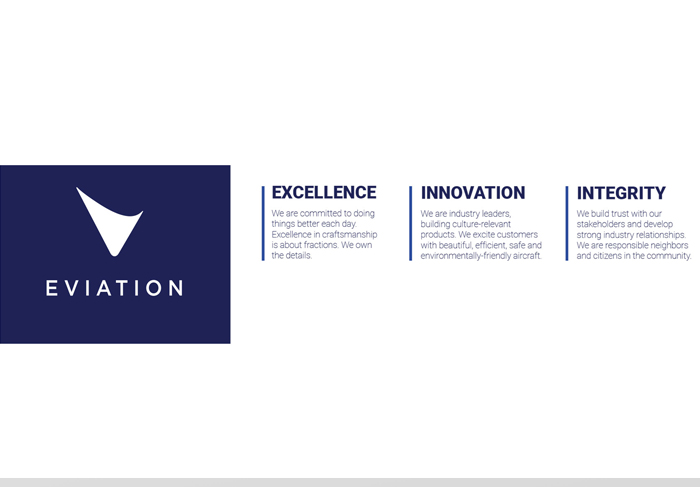 EVIATION

EXCELLENCE

We are committed to doing things better each day. Excellence in craftsmanship is about fractions. We own the details.

INNOVATION

We are industry leaders, building culture-relevant products. We excite customers with beautiful, efficient, safe and environmentally-friendly aircraft.

INTEGRITY

We build trust with our stakeholders and develop strong industry relationships. We are responsible neighbors and citizens in the community.